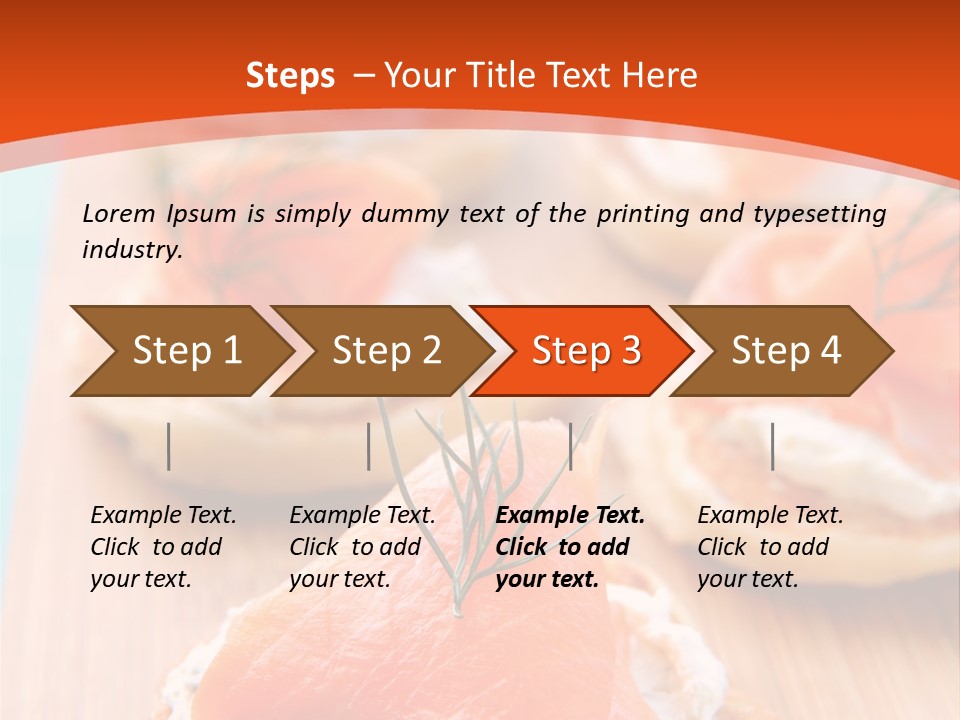 Steps – Your Title Text Here

Lorem Ipsum is simply dummy text of the printing and typesetting industry.

Step 1

Step 2

Step 3

Step 4

Example Text. Click to add your text.

Example Text. Click to add your text.

Example Text. Click to add your text.

Example Text. Click to add your text.